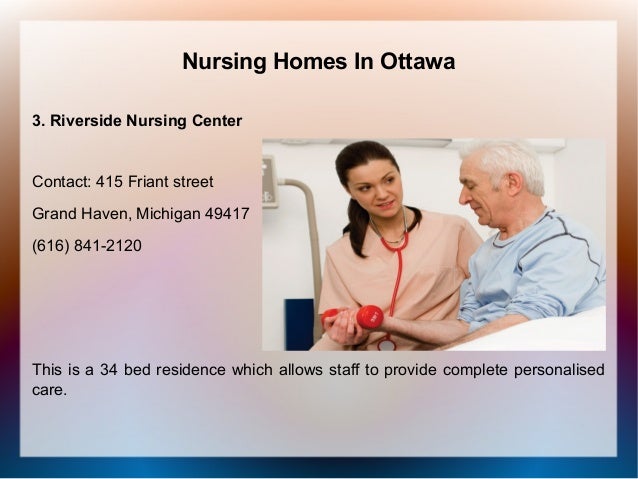 Nursing Homes In Ottawa

3. Riverside Nursing Center

Contact: 415 Friant street

Grand Haven, Michigan 49417

(616) 841-2120

This is a 34 bed residence which allows staff to provide complete personalised care.